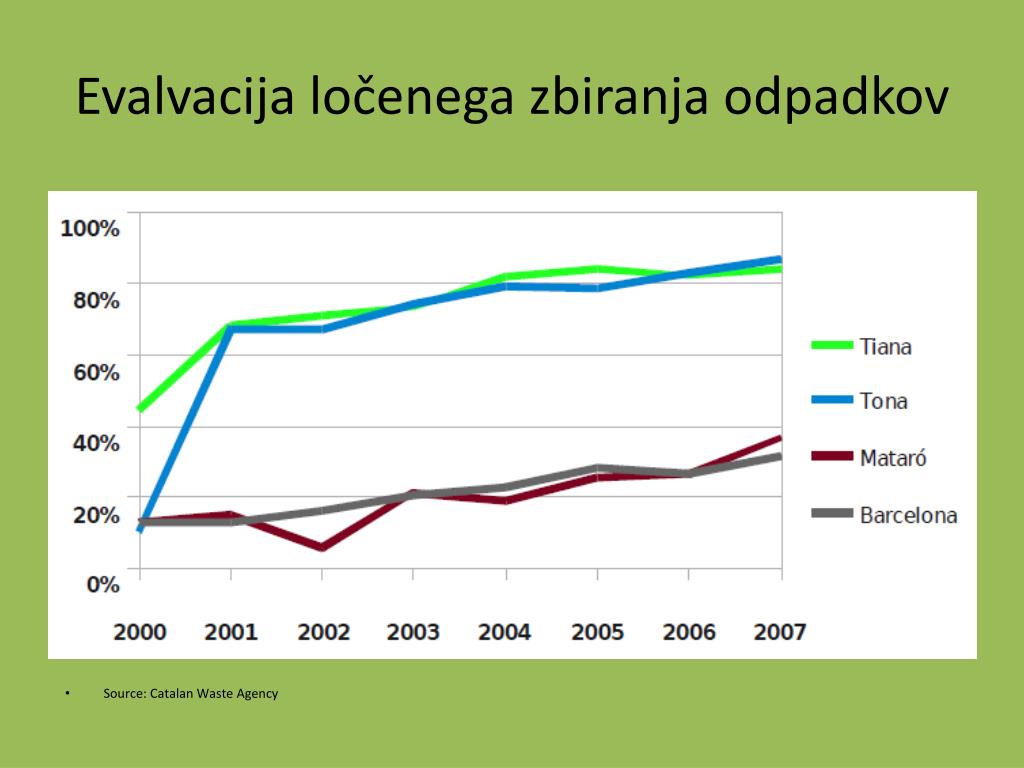 Evalvacija ločenega zbiranja odpadkov

100%
80%
60%
40%
20%
0%

2000 2001 2002 2003 2004 2005 2006 2007

Tiana
Tona
Mataró
Barcelona

• Source: Catalan Waste Agency